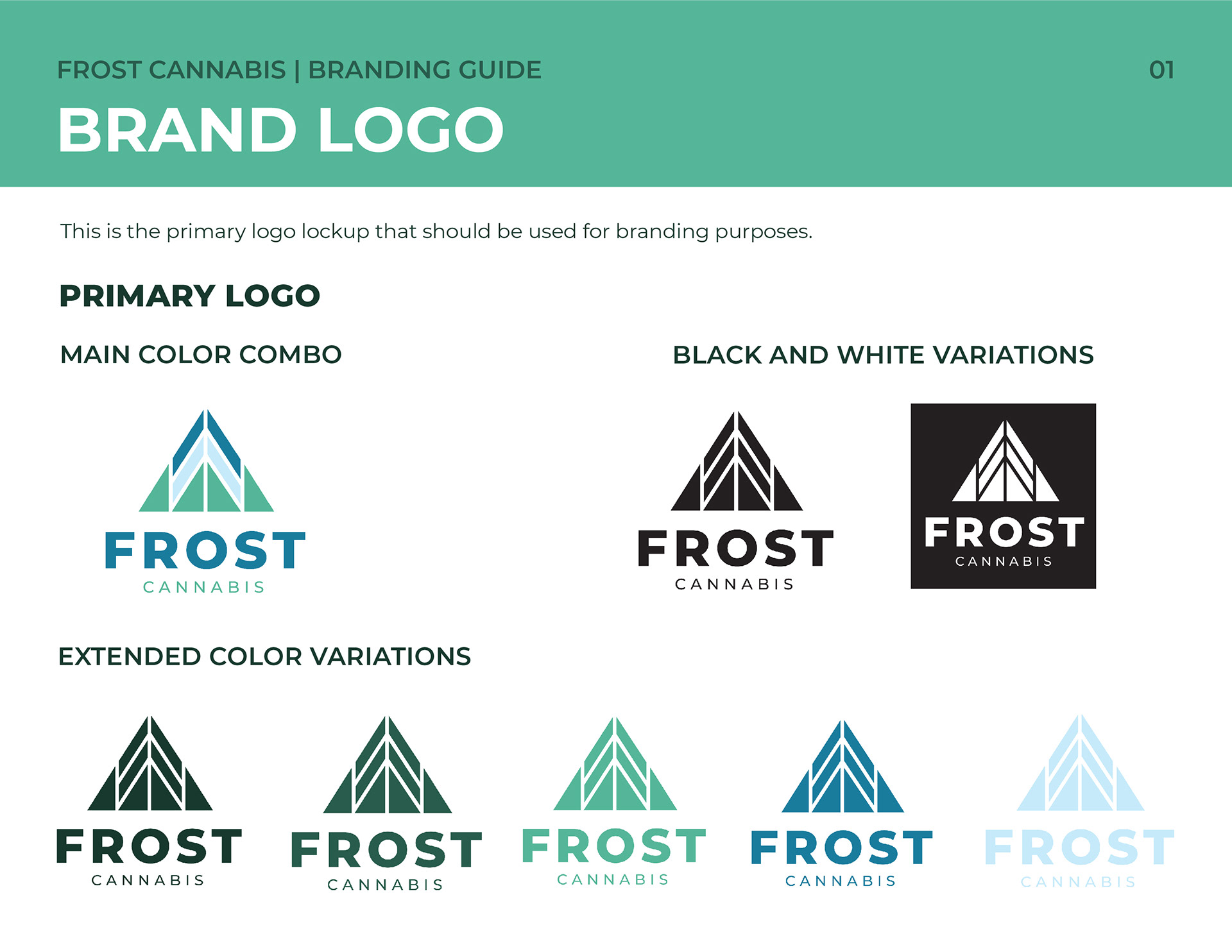 FROST CANNABIS | BRANDING GUIDE

01

BRAND LOGO

This is the primary logo lockup that should be used for branding purposes.

PRIMARY LOGO

MAIN COLOR COMBO

FROST
CANNABIS

BLACK AND WHITE VARIATIONS

FROST
CANNABIS

FROST
CANNABIS

EXTENDED COLOR VARIATIONS

FROST
CANNABIS

FROST
CANNABIS

FROST
CANNABIS

FROST
CANNABIS

FROST
CANNABIS